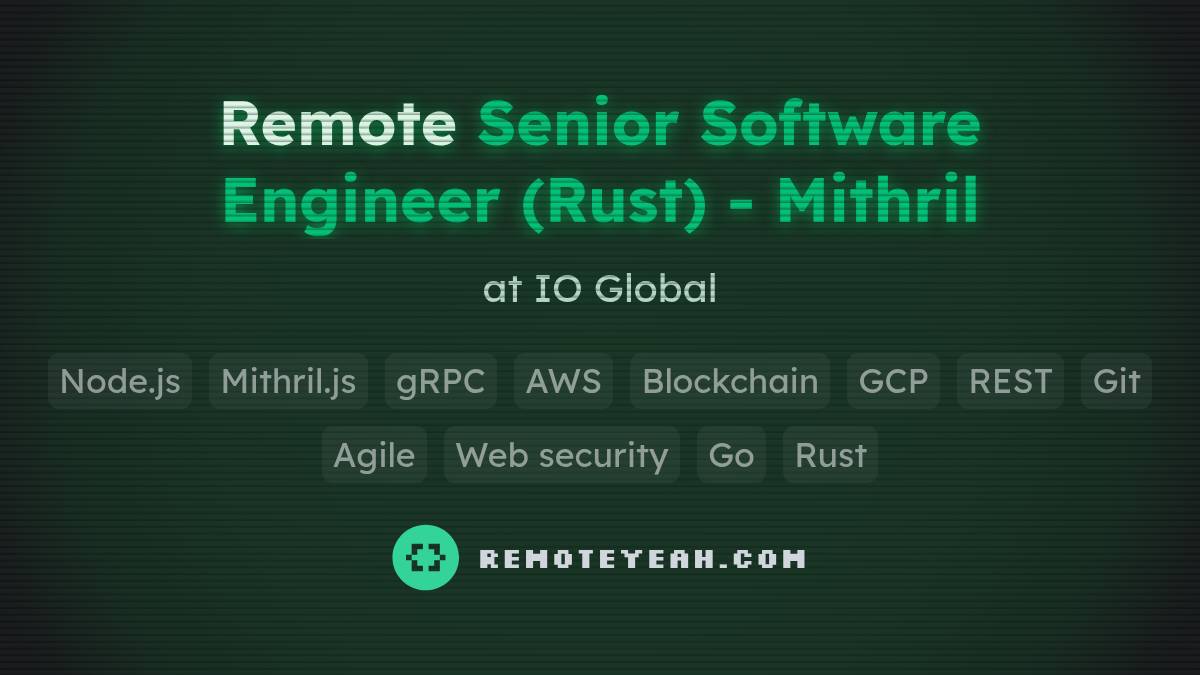 Remote Senior Software Engineer (Rust) - Mithril

at IO Global

Node.js Mithril.js gRPC AWS Blockchain GCP REST Git Agile Web security Go Rust

REMOTEYEAH.COM